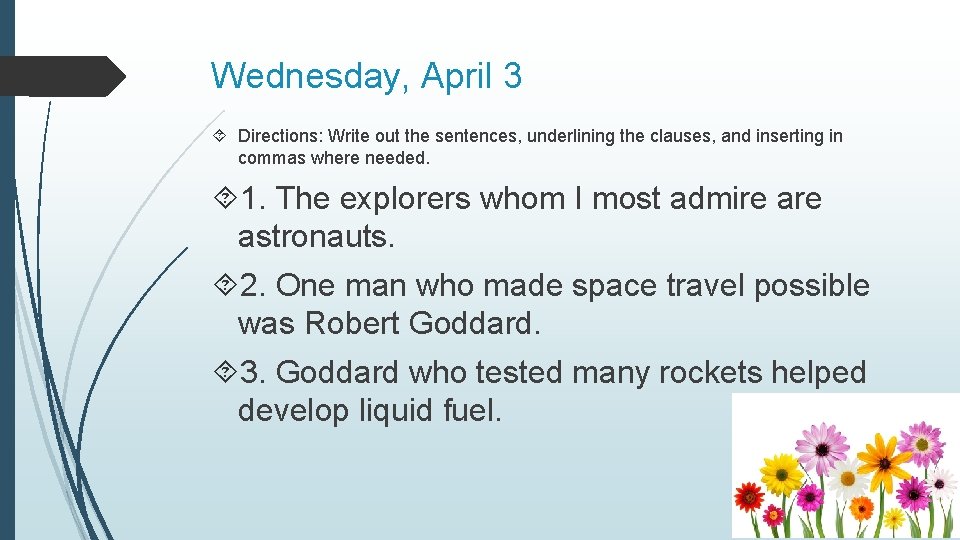 Wednesday, April 3

Directions: Write out the sentences, underlining the clauses, and inserting in commas where needed.

1. The explorers whom I most admire are astronauts.

2. One man who made space travel possible was Robert Goddard.

3. Goddard who tested many rockets helped develop liquid fuel.